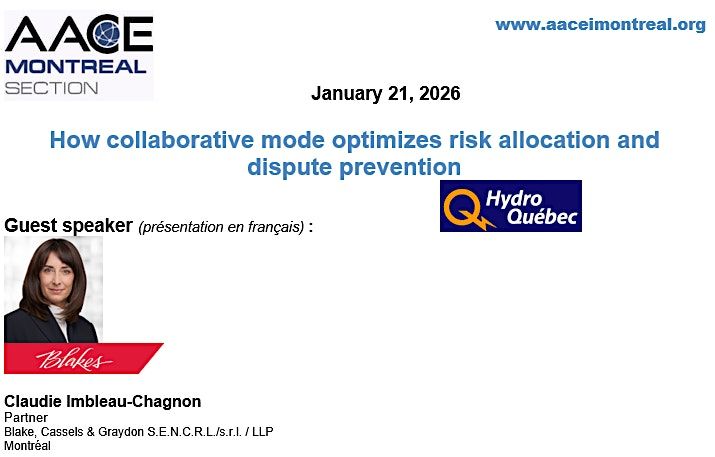 AACE
MONTREAL
SECTION

www.aaceimontreal.org

January 21, 2026

How collaborative mode optimizes risk allocation and dispute prevention

Hydro Québec

Guest speaker (présentation en français) :

Blakes

Claudie Imbleau-Chagnon
Partner
Blake, Cassels & Graydon S.E.N.C.R.L./s.r.l. / LLP
Montréal